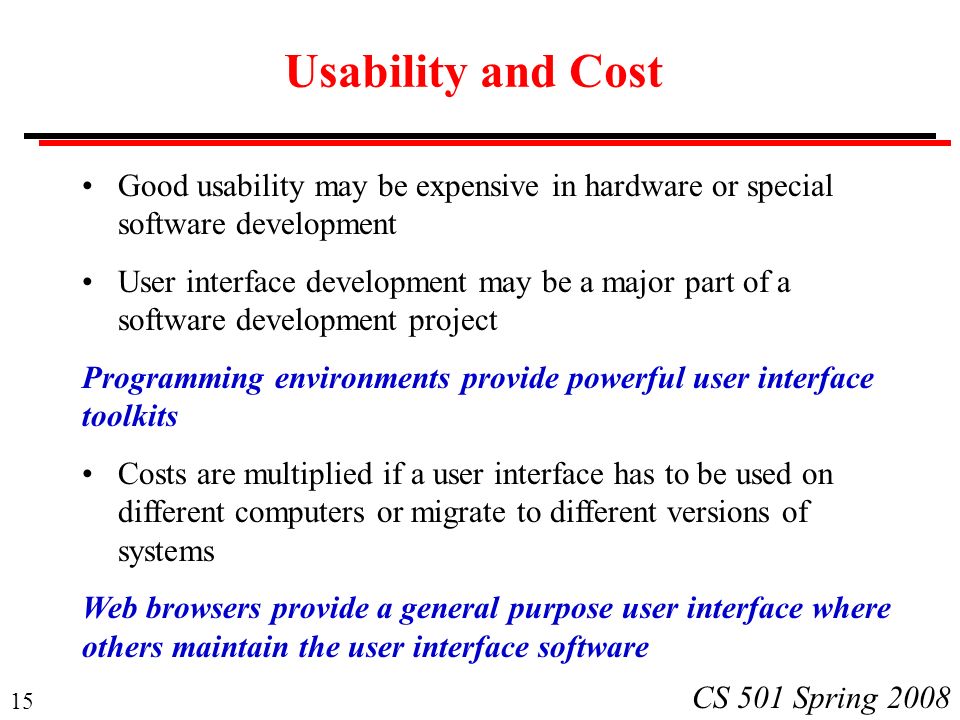 Usability and Cost

• Good usability may be expensive in hardware or special software development

• User interface development may be a major part of a software development project

Programming environments provide powerful user interface toolkits

• Costs are multiplied if a user interface has to be used on different computers or migrate to different versions of systems

Web browsers provide a general purpose user interface where others maintain the user interface software

15

CS 501 Spring 2008